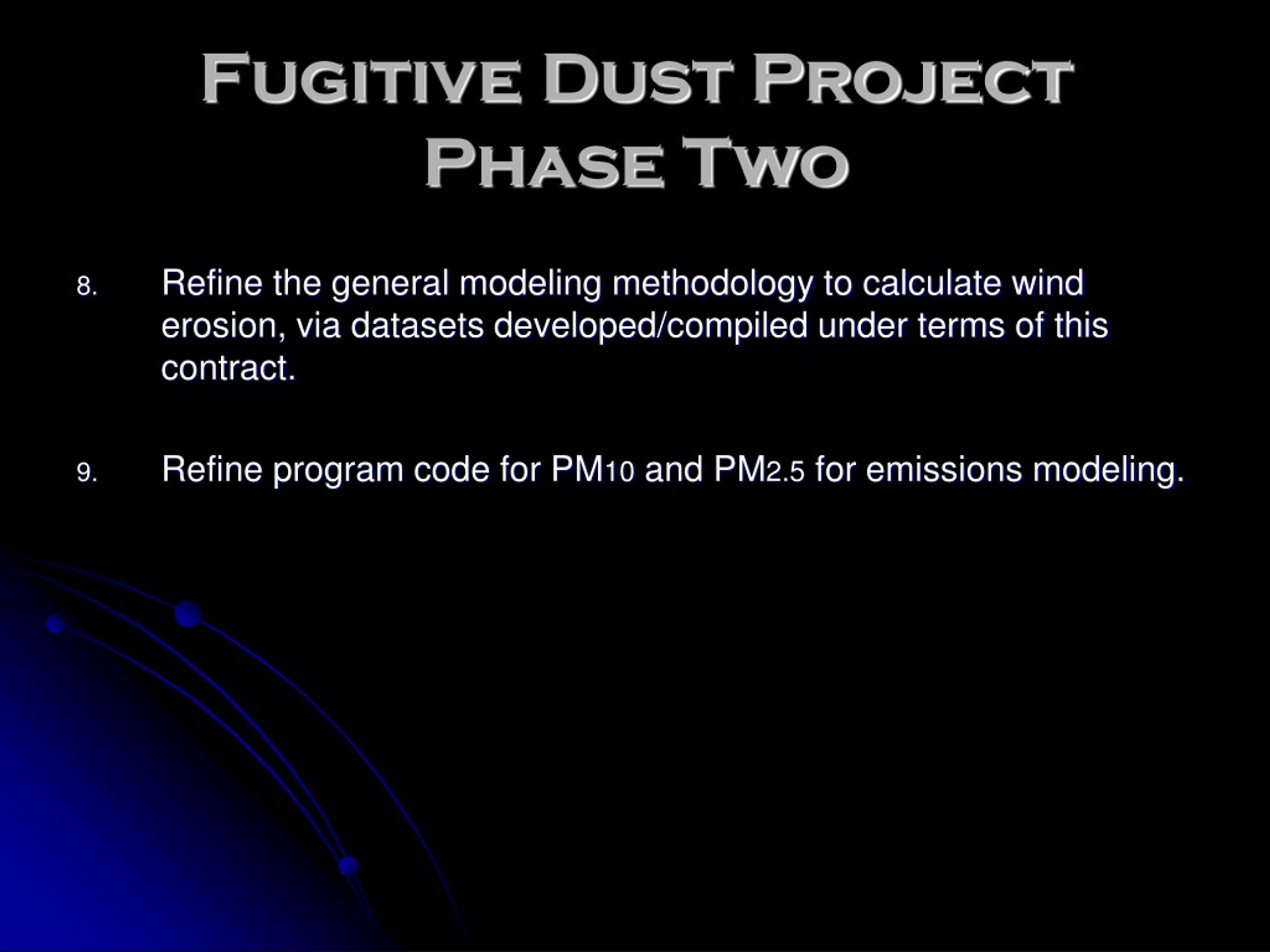 Fugitive Dust Project
Phase Two

8. Refine the general modeling methodology to calculate wind erosion, via datasets developed/compiled under terms of this contract.

9. Refine program code for $PM_{10}$ and $PM_{2.5}$ for emissions modeling.